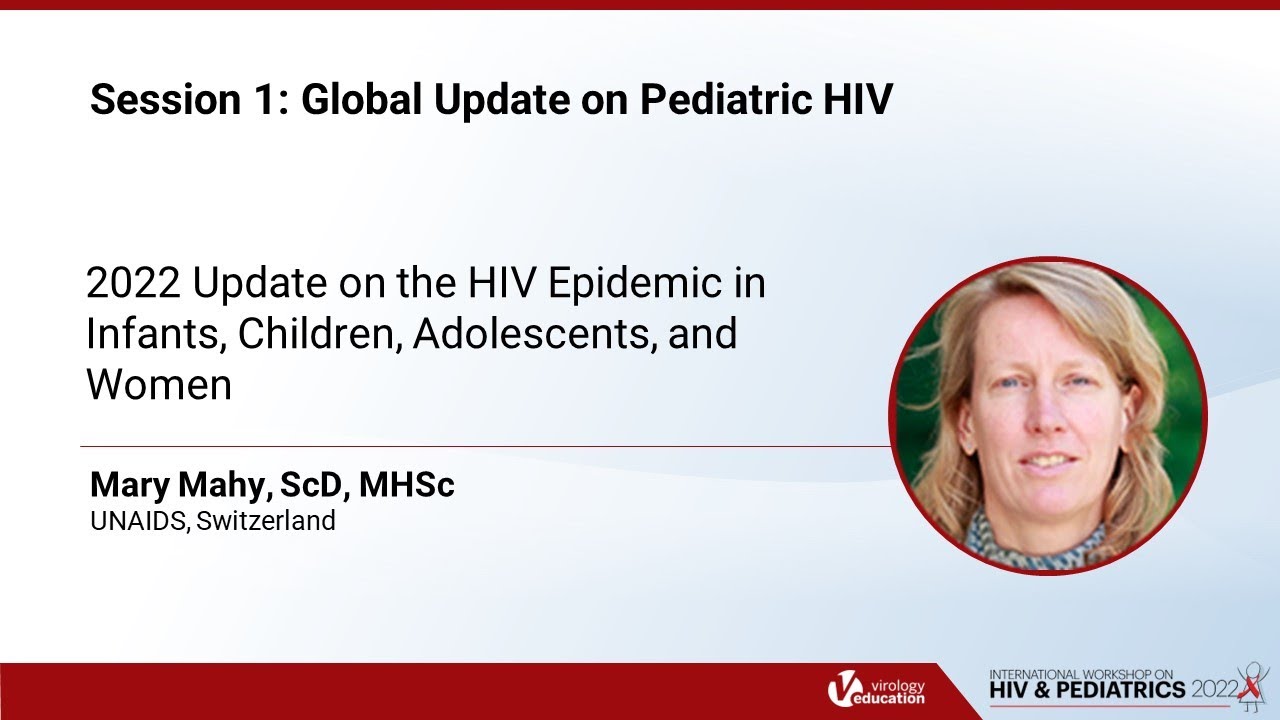 Session 1: Global Update on Pediatric HIV

2022 Update on the HIV Epidemic in Infants, Children, Adolescents, and Women

Mary Mahy, ScD, MHSc
UNAIDS, Switzerland

virology education

INTERNATIONAL WORKSHOP ON
HIV & PEDIATRICS 2022